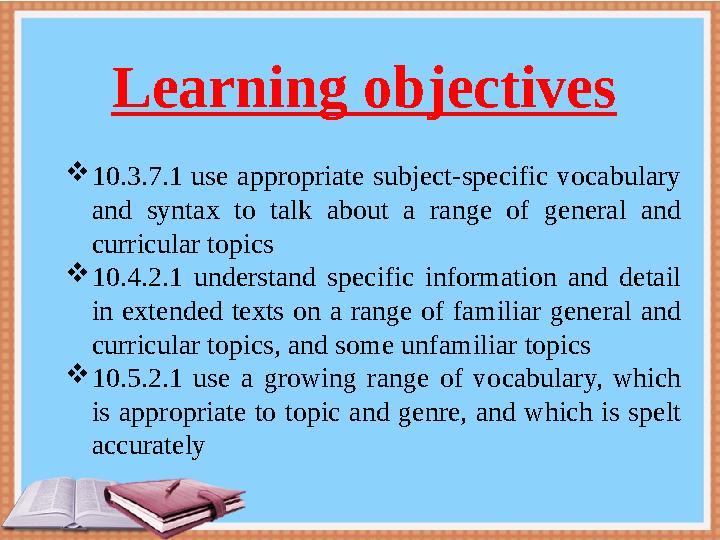 Learning objectives

❖ 10.3.7.1 use appropriate subject-specific vocabulary and syntax to talk about a range of general and curricular topics

❖ 10.4.2.1 understand specific information and detail in extended texts on a range of familiar general and curricular topics, and some unfamiliar topics

❖ 10.5.2.1 use a growing range of vocabulary, which is appropriate to topic and genre, and which is spelt accurately